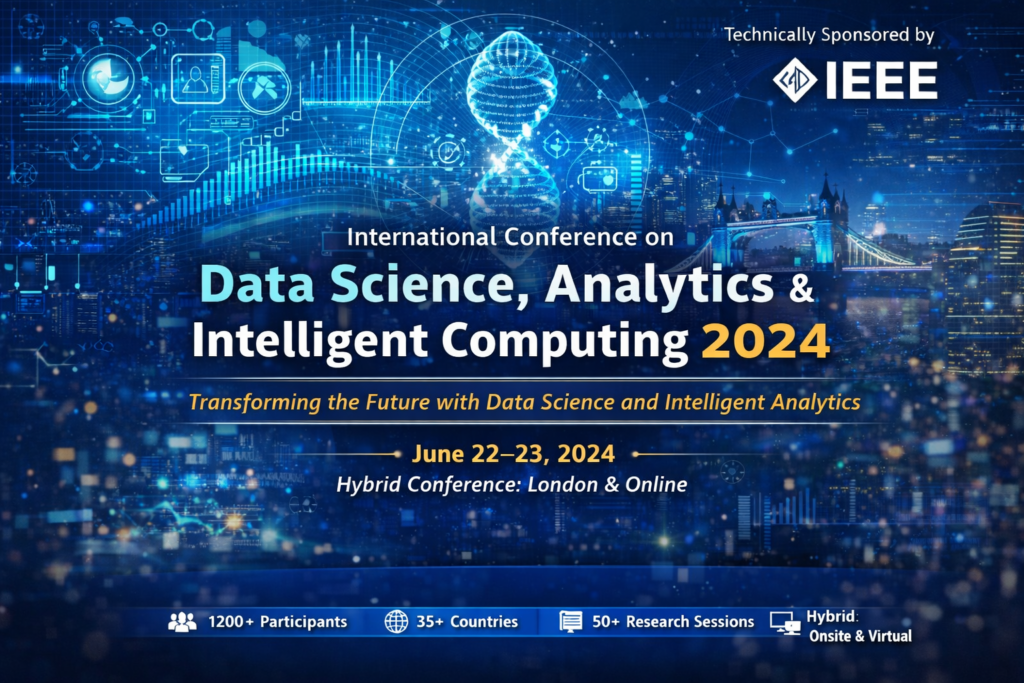 Technically Sponsored by
IEEE

International Conference on
Data Science, Analytics &
Intelligent Computing 2024

Transforming the Future with Data Science and Intelligent Analytics

June 22–23, 2024
Hybrid Conference: London & Online

1200+ Participants
35+ Countries
50+ Research Sessions
Hybrid: Onsite & Virtual